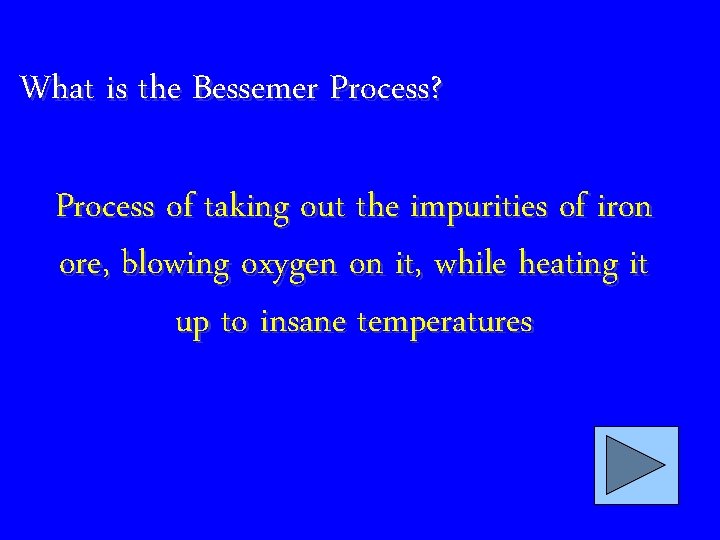 What is the Bessemer Process?

Process of taking out the impurities of iron ore, blowing oxygen on it, while heating it up to insane temperatures